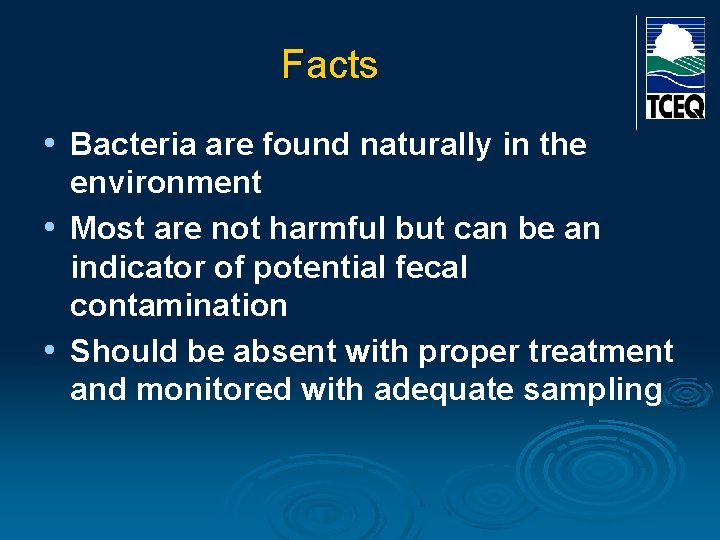 Facts

TCEQ

• Bacteria are found naturally in the environment
• Most are not harmful but can be an indicator of potential fecal contamination
• Should be absent with proper treatment and monitored with adequate sampling